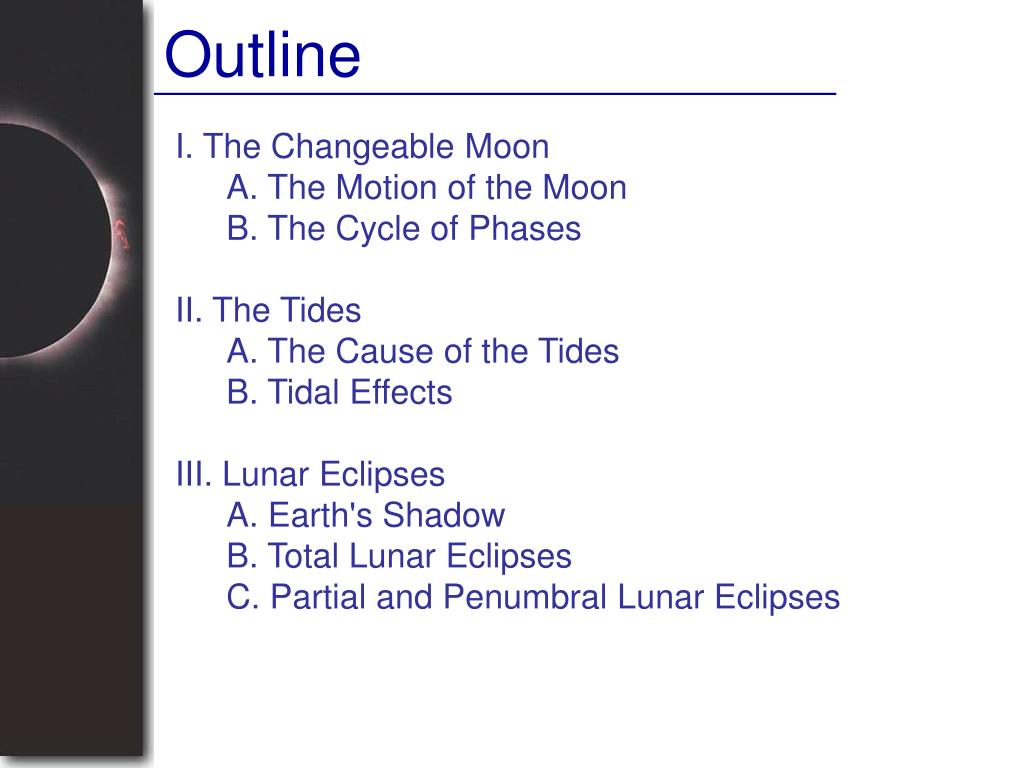 Outline

I. The Changeable Moon
A. The Motion of the Moon
B. The Cycle of Phases

II. The Tides
A. The Cause of the Tides
B. Tidal Effects

III. Lunar Eclipses
A. Earth's Shadow
B. Total Lunar Eclipses
C. Partial and Penumbral Lunar Eclipses